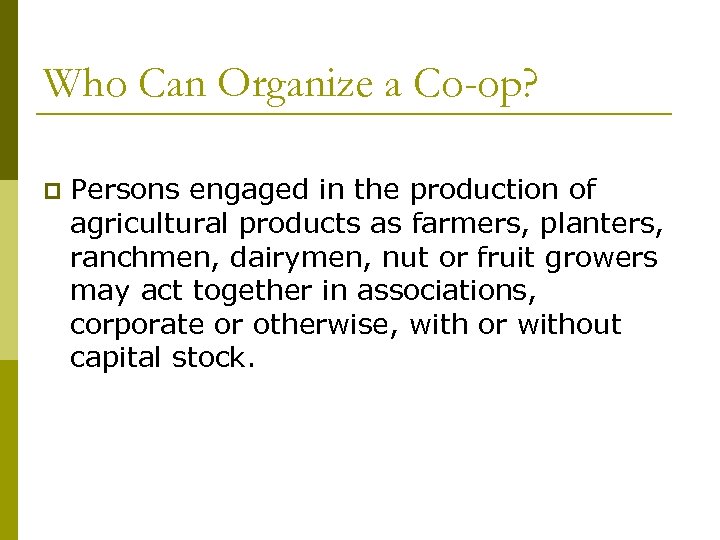 Who Can Organize a Co-op?

Persons engaged in the production of agricultural products as farmers, planters, ranchmen, dairymen, nut or fruit growers may act together in associations, corporate or otherwise, with or without capital stock.